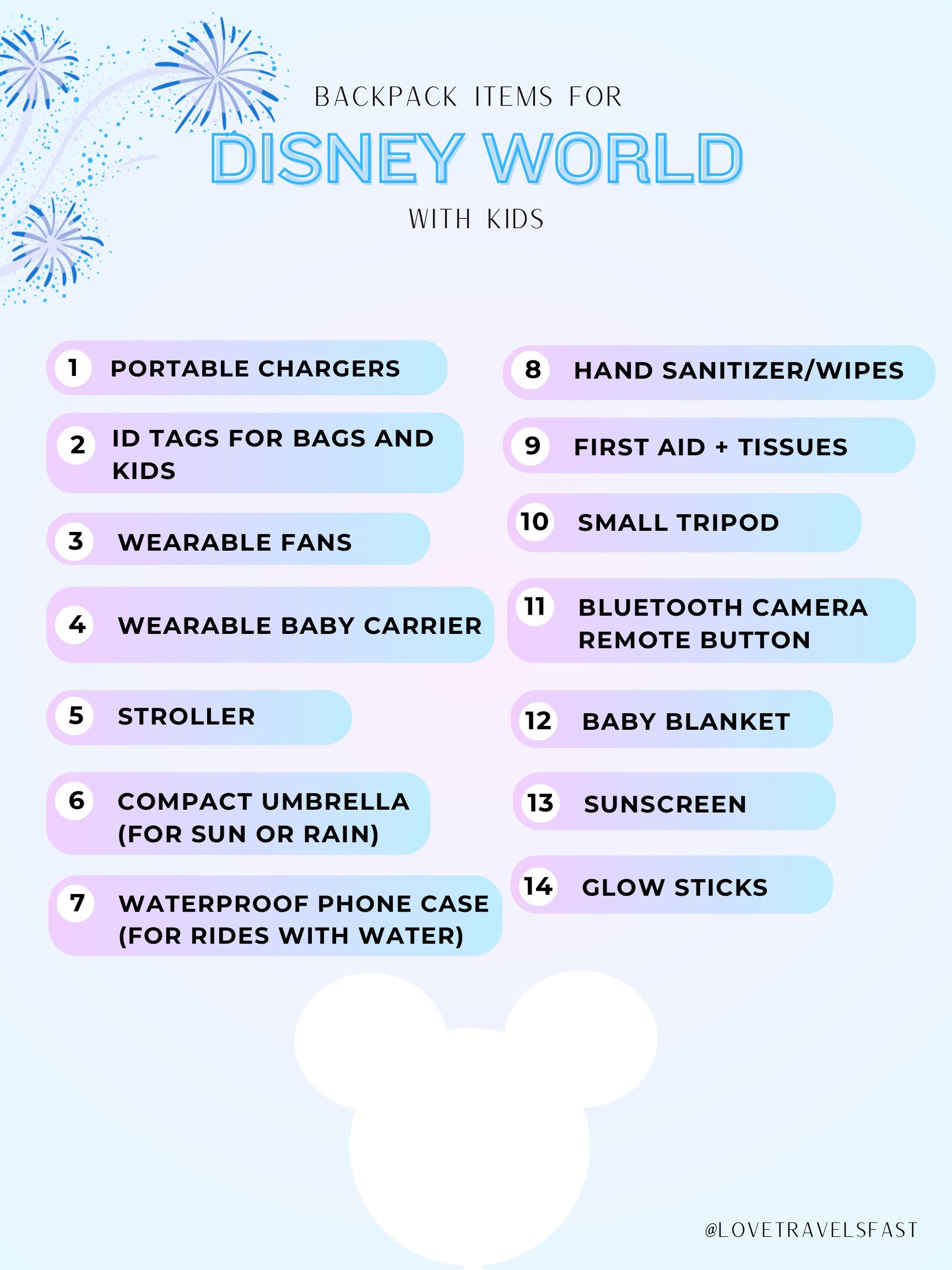 BACKPACK ITEMS FOR

DISNEY WORLD

WITH KIDS

1 PORTABLE CHARGERS

2 ID TAGS FOR BAGS AND KIDS

3 WEARABLE FANS

4 WEARABLE BABY CARRIER

5 STROLLER

6 COMPACT UMBRELLA (FOR SUN OR RAIN)

7 WATERPROOF PHONE CASE (FOR RIDES WITH WATER)

8 HAND SANITIZER/WIPES

9 FIRST AID + TISSUES

10 SMALL TRIPOD

11 BLUETOOTH CAMERA REMOTE BUTTON

12 BABY BLANKET

13 SUNSCREEN

14 GLOW STICKS

@LOVETRAVELSFAST